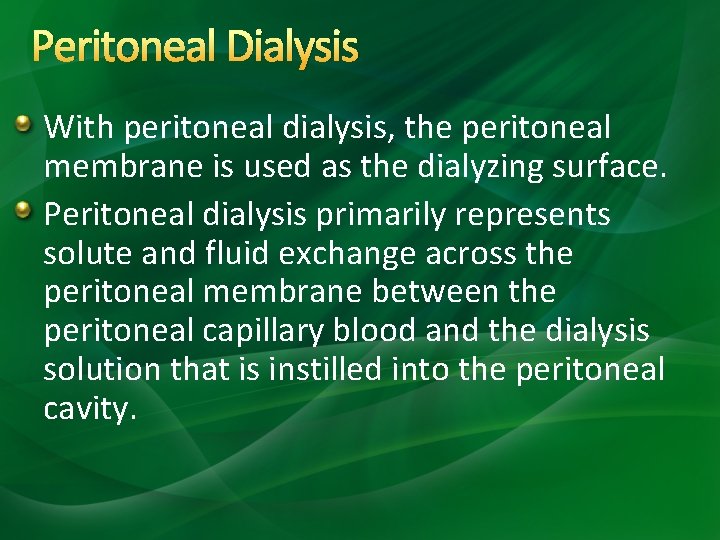 Peritoneal Dialysis

With peritoneal dialysis, the peritoneal membrane is used as the dialyzing surface.

Peritoneal dialysis primarily represents solute and fluid exchange across the peritoneal membrane between the peritoneal capillary blood and the dialysis solution that is instilled into the peritoneal cavity.